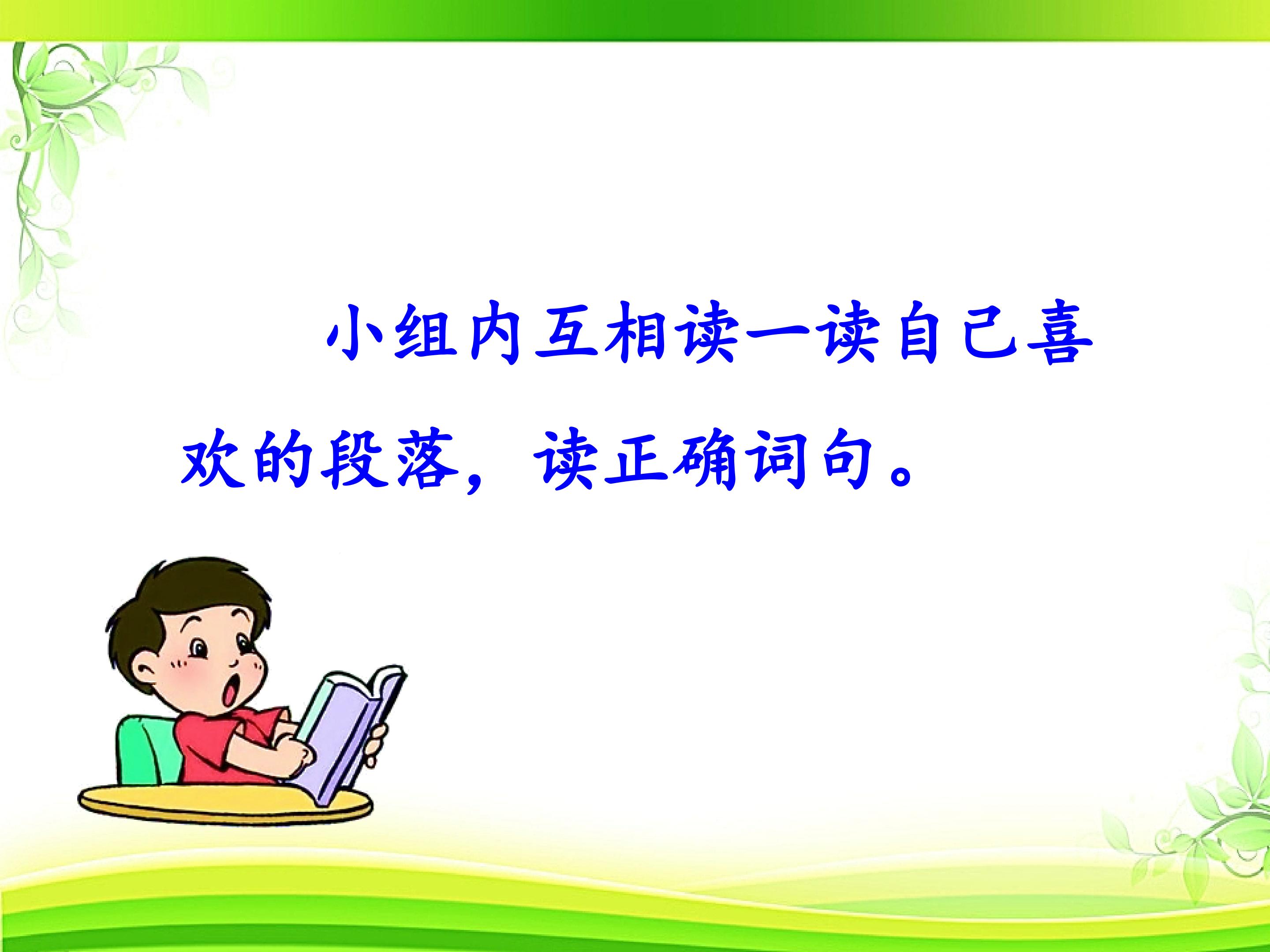 小组内互相读一读自己喜欢的段落，读正确词句。